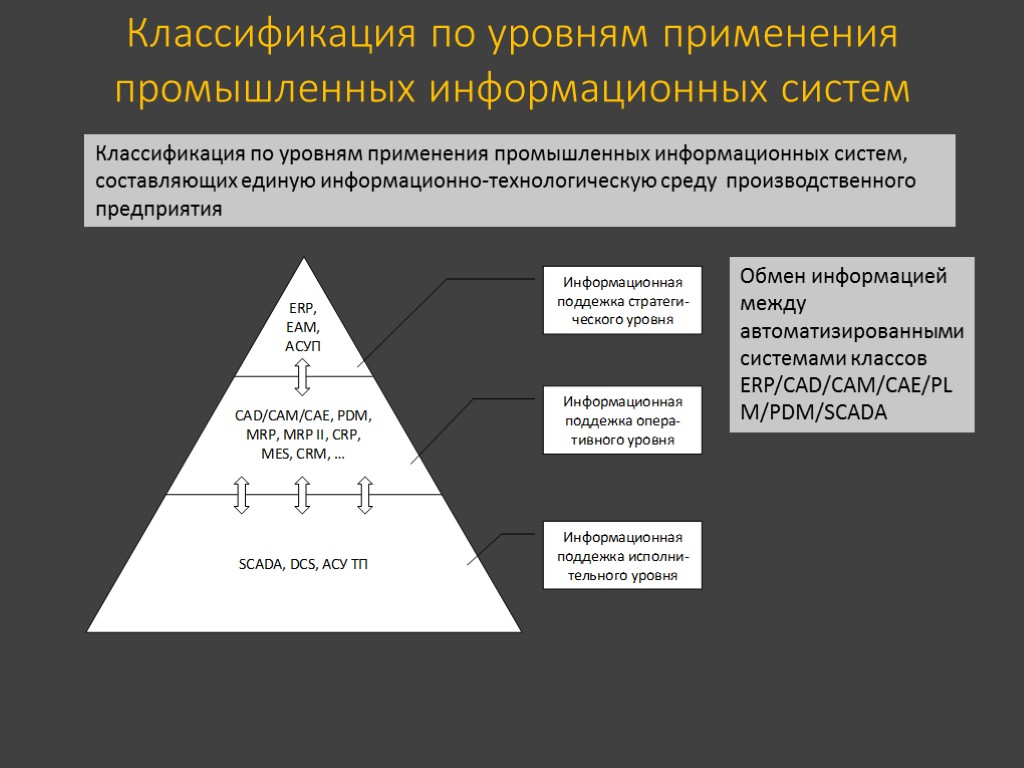 Классификация по уровням применения промышленных информационных систем

Классификация по уровням применения промышленных информационных систем, составляющих единую информационно-технологическую среду производственного предприятия

ERP, EAM, АСУП

CAD/CAM/CAE, PDM, MRP, MRP II, CRP, MES, CRM, …

SCADA, DCS, АСУ ТП

Информационная поддежка стратегического уровня

Информационная поддежка оперативного уровня

Информационная поддежка исполнительного уровня

Обмен информацией между автоматизированными системами классов ERP/CAD/CAM/CAE/PLM/PDM/SCADA